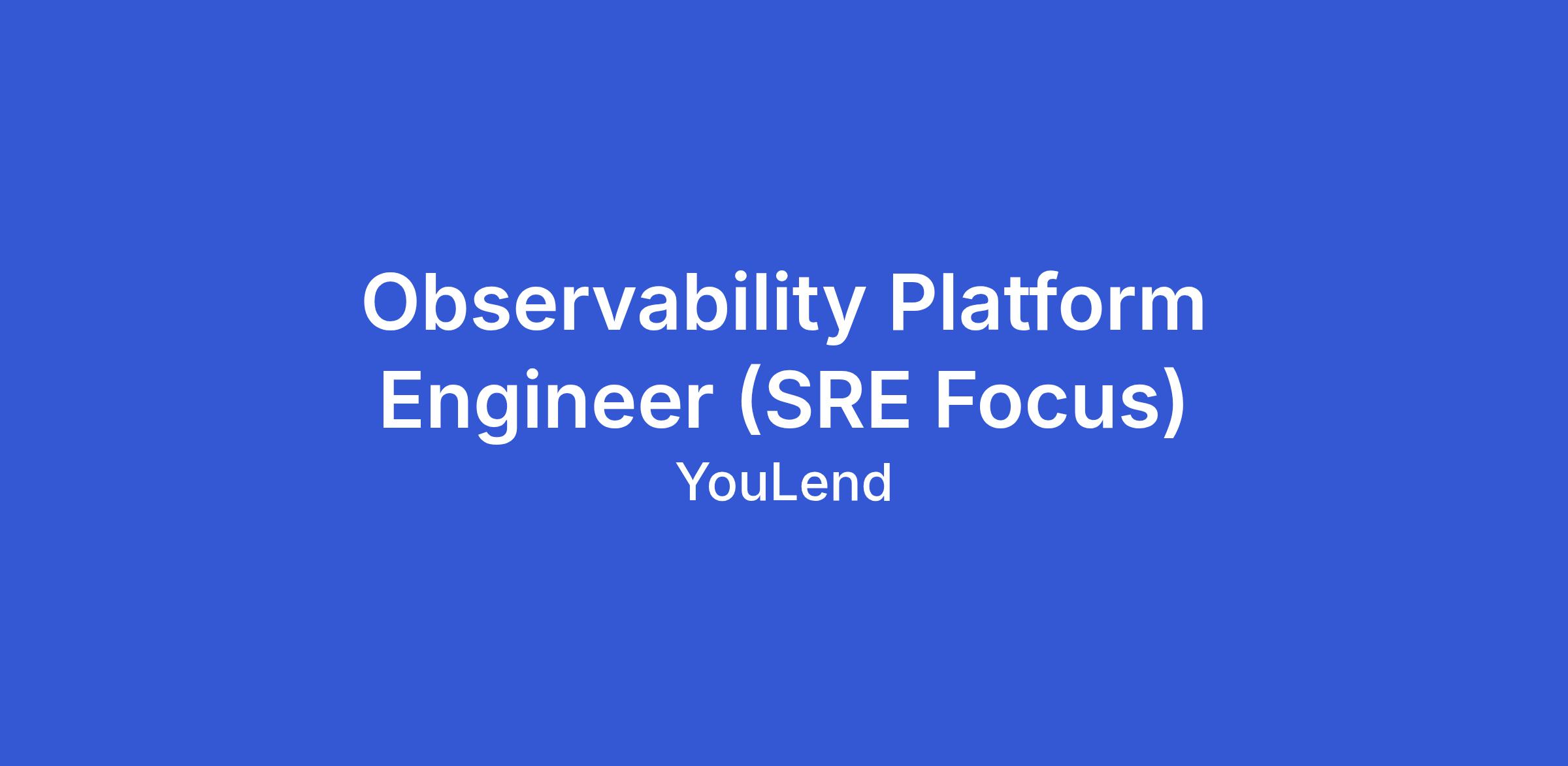 Observability Platform Engineer (SRE Focus)

YouLend